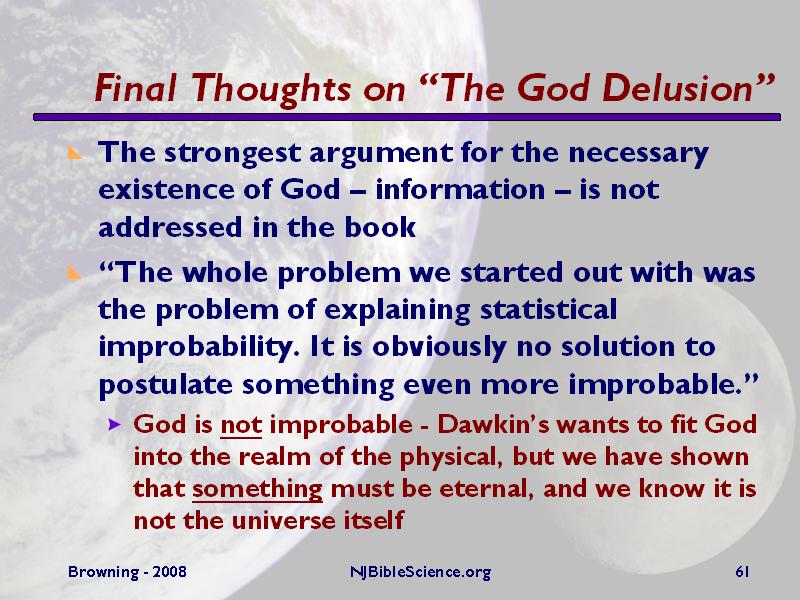 Final Thoughts on “The God Delusion”

The strongest argument for the necessary existence of God – information – is not addressed in the book

“The whole problem we started out with was the problem of explaining statistical improbability. It is obviously no solution to postulate something even more improbable.”

God is not improbable - Dawkin’s wants to fit God into the realm of the physical, but we have shown that something must be eternal, and we know it is not the universe itself

Browning - 2008

NJBibleScience.org

61